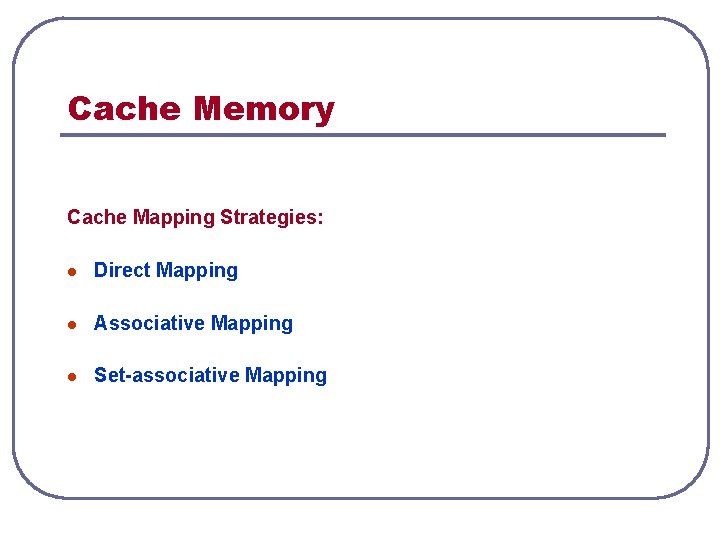 Cache Memory

Cache Mapping Strategies:

- Direct Mapping
- Associative Mapping
- Set-associative Mapping